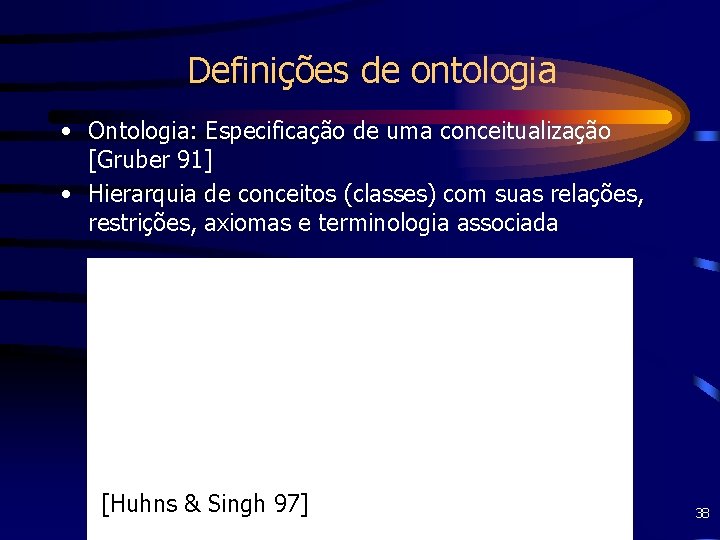 Definições de ontologia

• Ontologia: Especificação de uma conceitualização [Gruber 91]
• Hierarquia de conceitos (classes) com suas relações, restrições, axiomas e terminologia associada

[Huhns & Singh 97]

38